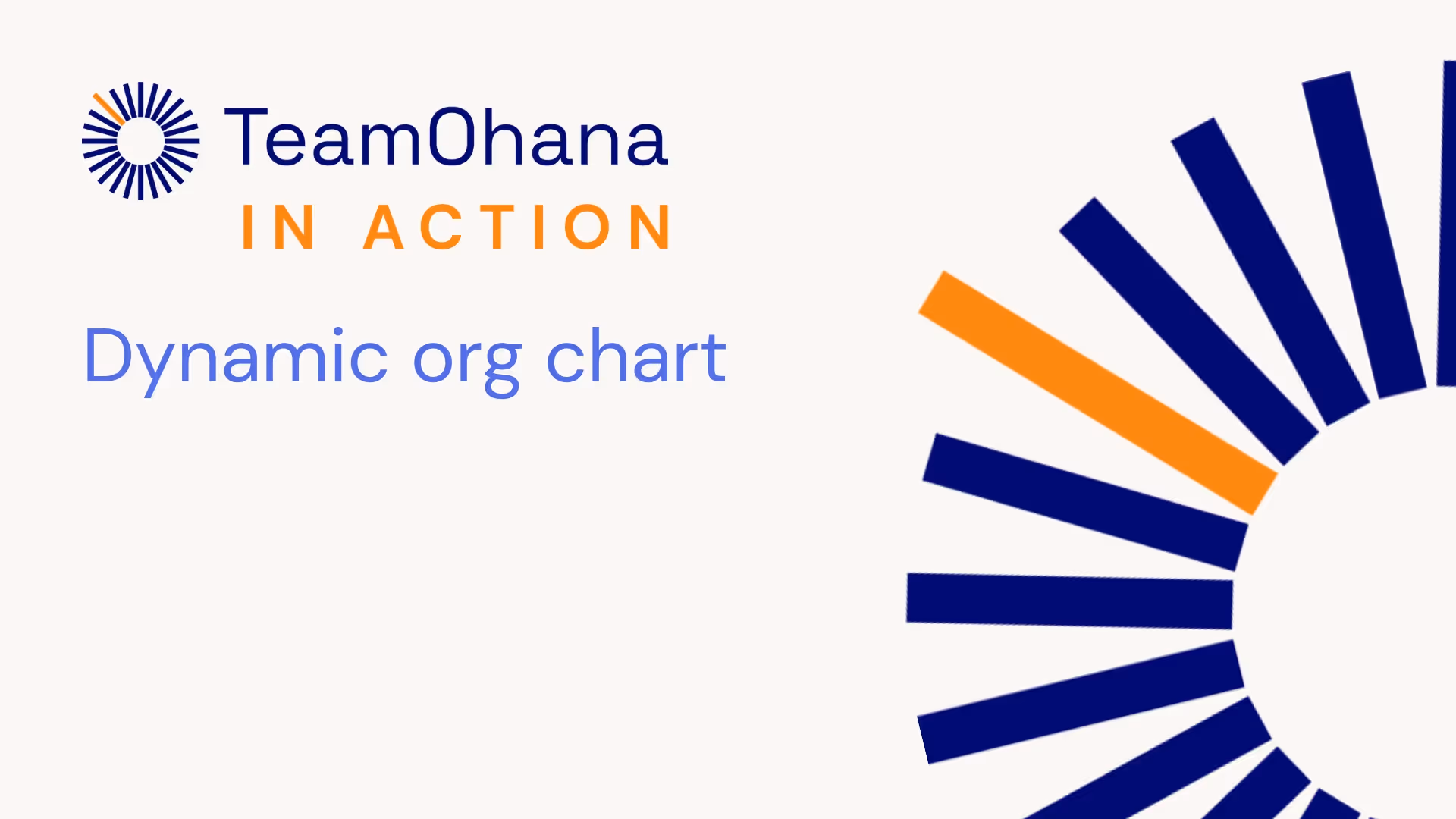 TeamOhana
IN ACTION

Dynamic org chart